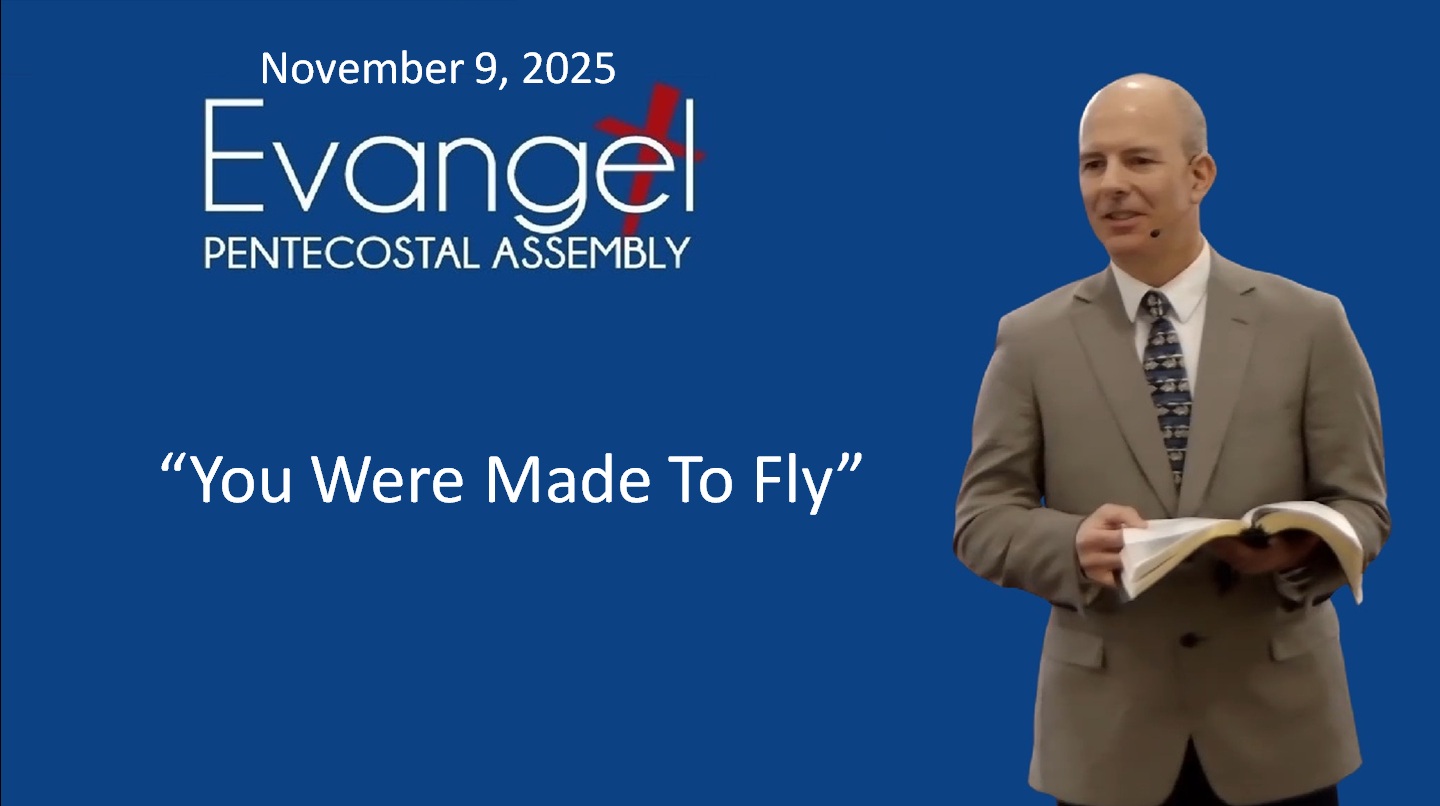 November 9, 2025

Evangel
PENTECOSTAL ASSEMBLY

"You Were Made To Fly"